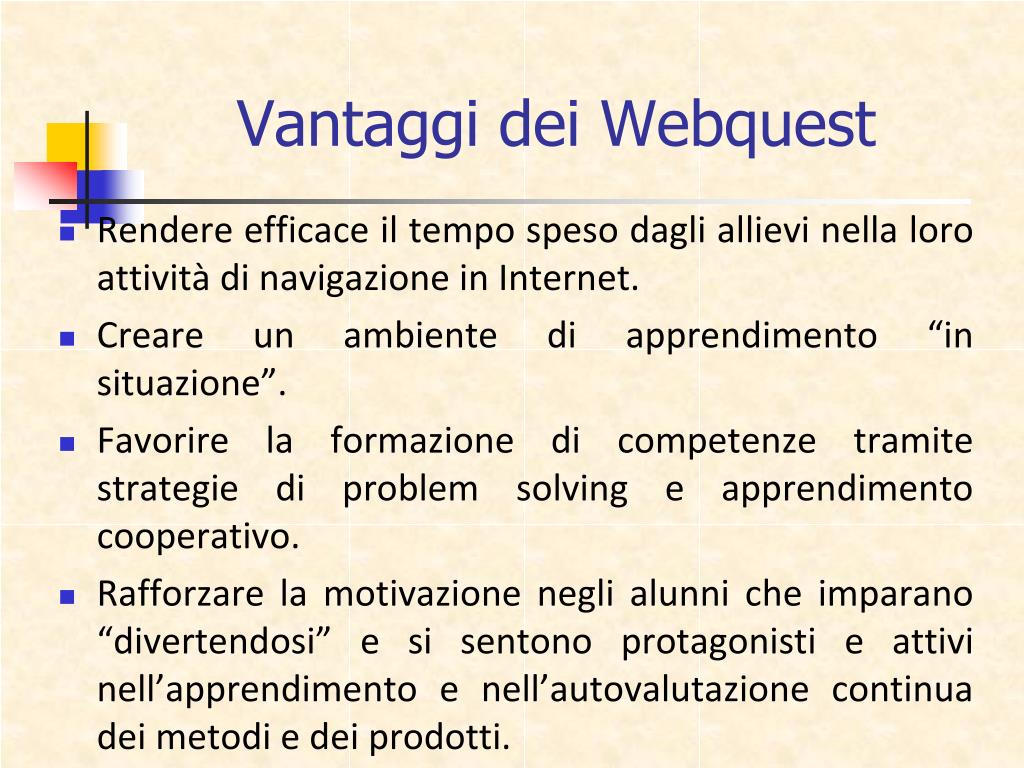 Vantaggi dei Webquest

- Rendere efficace il tempo speso dagli allievi nella loro attività di navigazione in Internet.
- Creare un ambiente di apprendimento “in situazione”.
- Favorire la formazione di competenze tramite strategie di problem solving e apprendimento cooperativo.
- Rafforzare la motivazione negli alunni che imparano “divertendosi” e si sentono protagonisti e attivi nell’apprendimento e nell’autovalutazione continua dei metodi e dei prodotti.